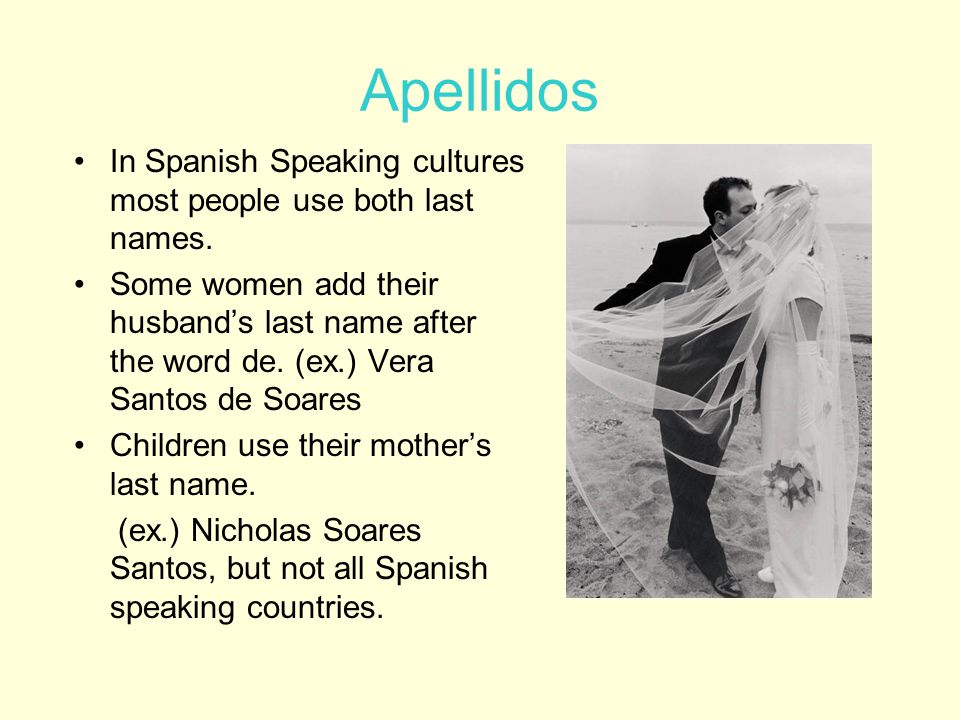 Apellidos

• In Spanish Speaking cultures most people use both last names.
• Some women add their husband’s last name after the word de. (ex.) Vera Santos de Soares
• Children use their mother’s last name.

(ex.) Nicholas Soares Santos, but not all Spanish speaking countries.